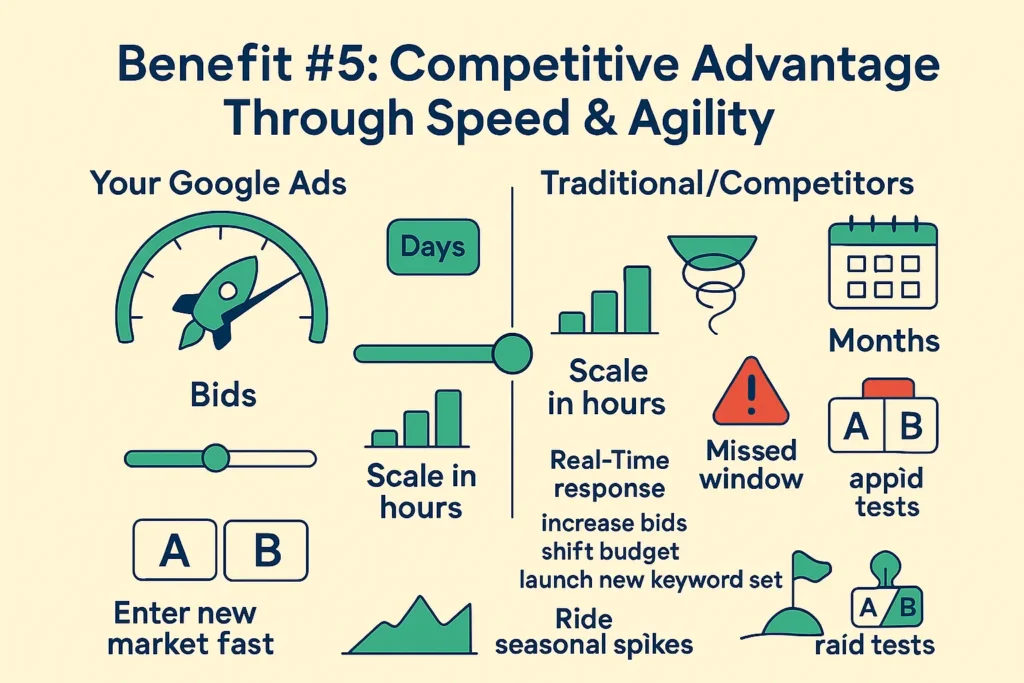 Benefit #5: Competitive Advantage Through Speed & Agility

Your Google Ads

Days

Bids

Scale in hours

A B

Enter new market fast

Traditional/Competitors

Scale in hours

Months

Missed window

A B

appid tests

Real-Time response

increase bids
shift budget
launch new keyword set

Ride seasonal spikes

A B

raid tests